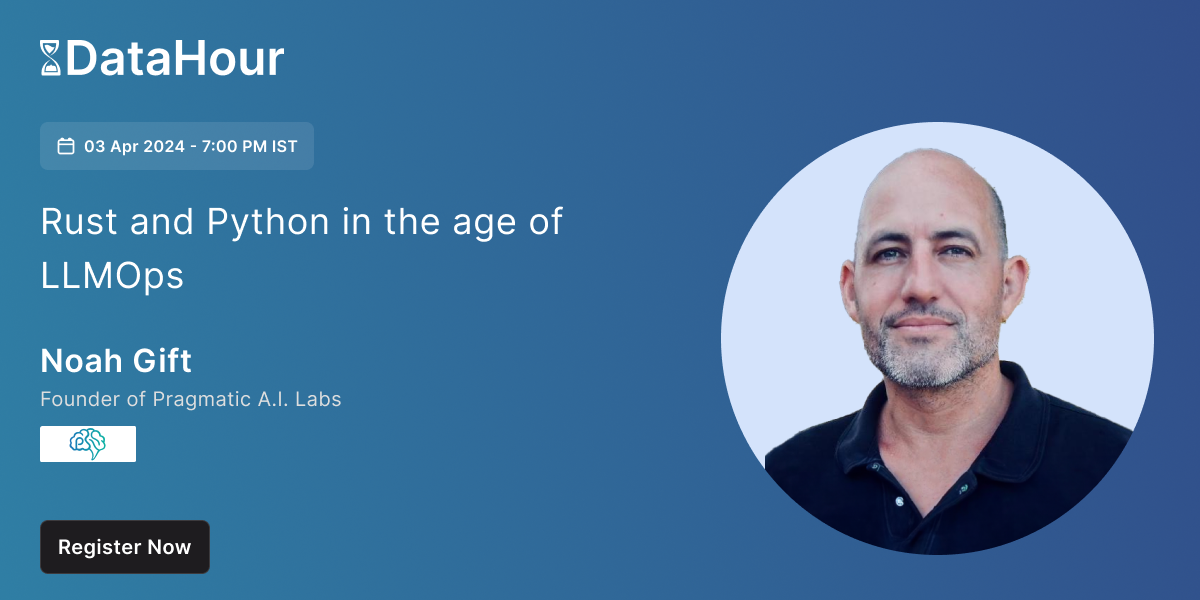 DataHour

03 Apr 2024 - 7:00 PM IST

Rust and Python in the age of LLMOps

Noah Gift
Founder of Pragmatic A.I. Labs

Register Now